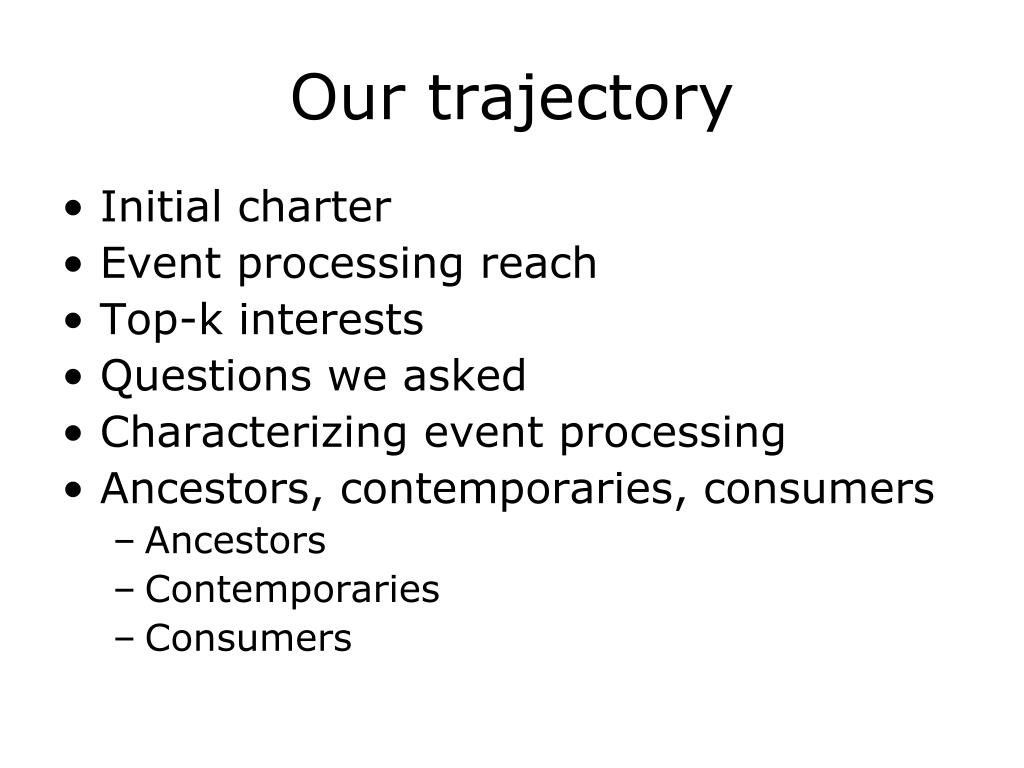 Our trajectory

• Initial charter
• Event processing reach
• Top-k interests
• Questions we asked
• Characterizing event processing
• Ancestors, contemporaries, consumers
– Ancestors
– Contemporaries
– Consumers